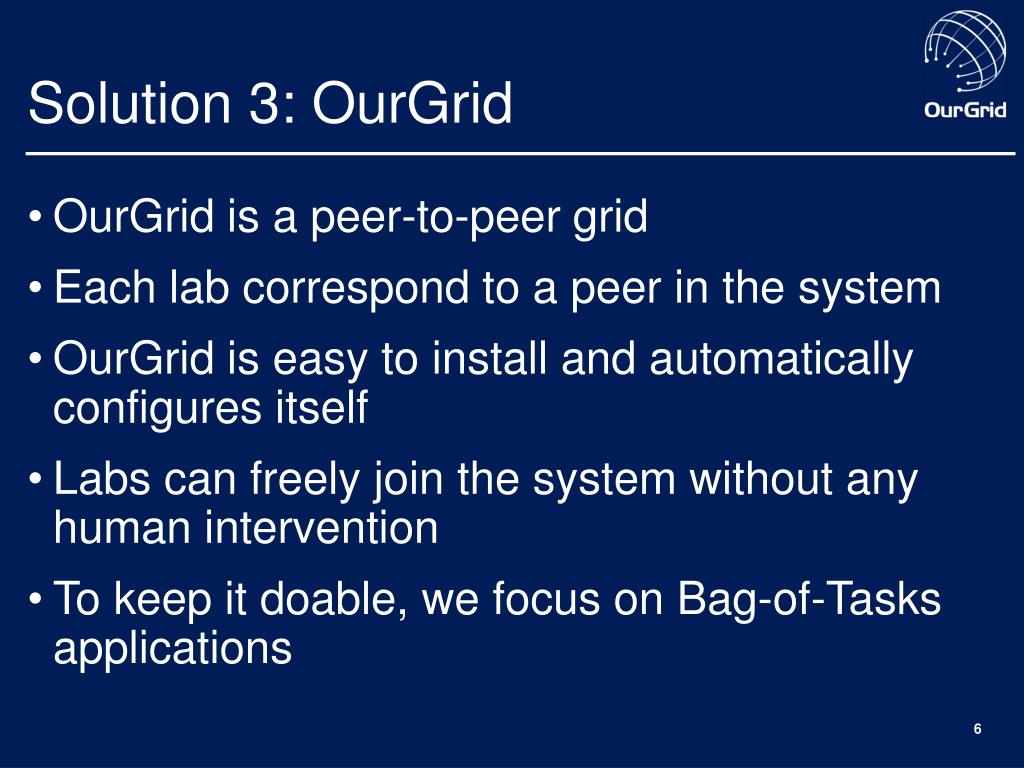 Solution 3: OurGrid

OurGrid

• OurGrid is a peer-to-peer grid

• Each lab correspond to a peer in the system

• OurGrid is easy to install and automatically configures itself

• Labs can freely join the system without any human intervention

• To keep it doable, we focus on Bag-of-Tasks applications

6